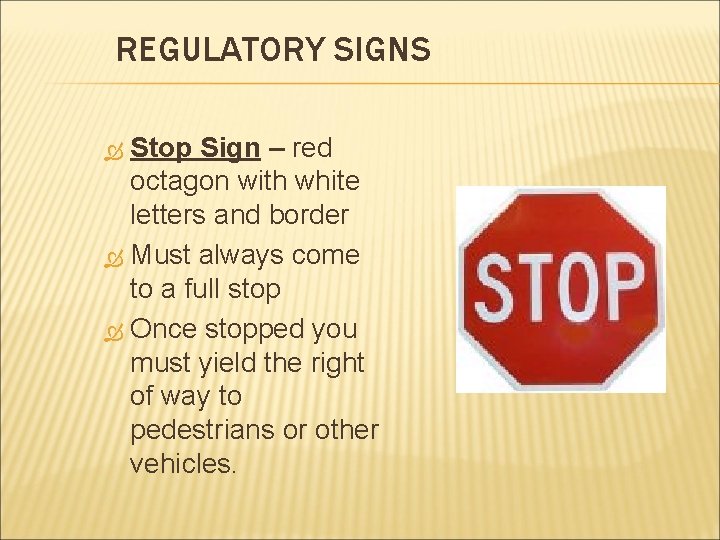 REGULATORY SIGNS

Stop Sign – red octagon with white letters and border

Must always come to a full stop

Once stopped you must yield the right of way to pedestrians or other vehicles.

STOP